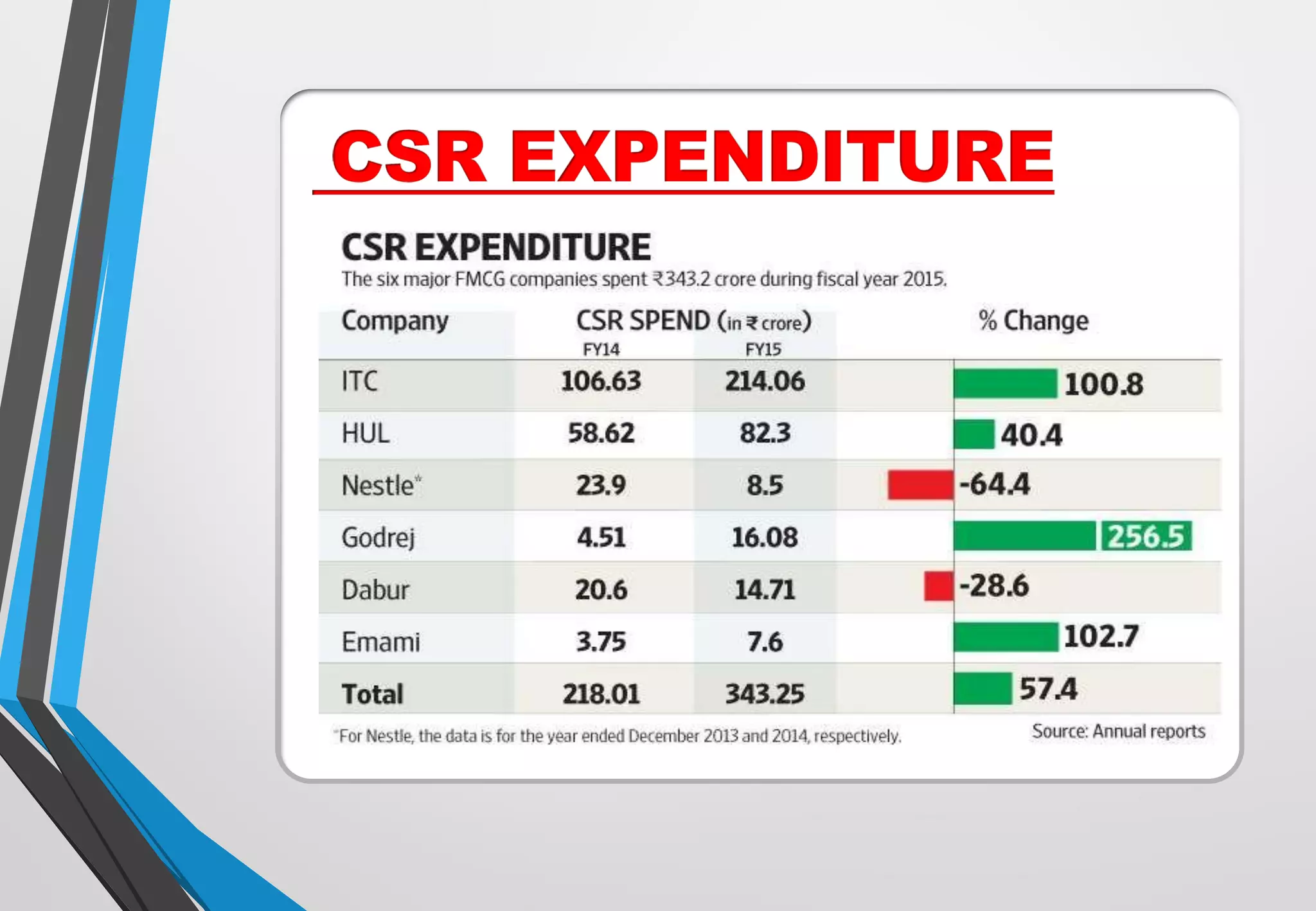 CSR EXPENDITURE

CSR EXPENDITURE

The six major FMCG companies spent ₹343.2 crore during fiscal year 2015.

| Company | CSR SPEND (in ₹ crore) FY14 | FY15 | % Change |
|---|---|---|---|
| ITC | 106.63 | 214.06 | 100.8 |
| HUL | 58.62 | 82.3 | 40.4 |
| Nestle* | 23.9 | 8.5 | -64.4 |
| Godrej | 4.51 | 16.08 | 256.5 |
| Dabur | 20.6 | 14.71 | -28.6 |
| Emami | 3.75 | 7.6 | 102.7 |
| Total | 218.01 | 343.25 | 57.4 |

*For Nestle, the data is for the year ended December 2013 and 2014, respectively.

Source: Annual reports